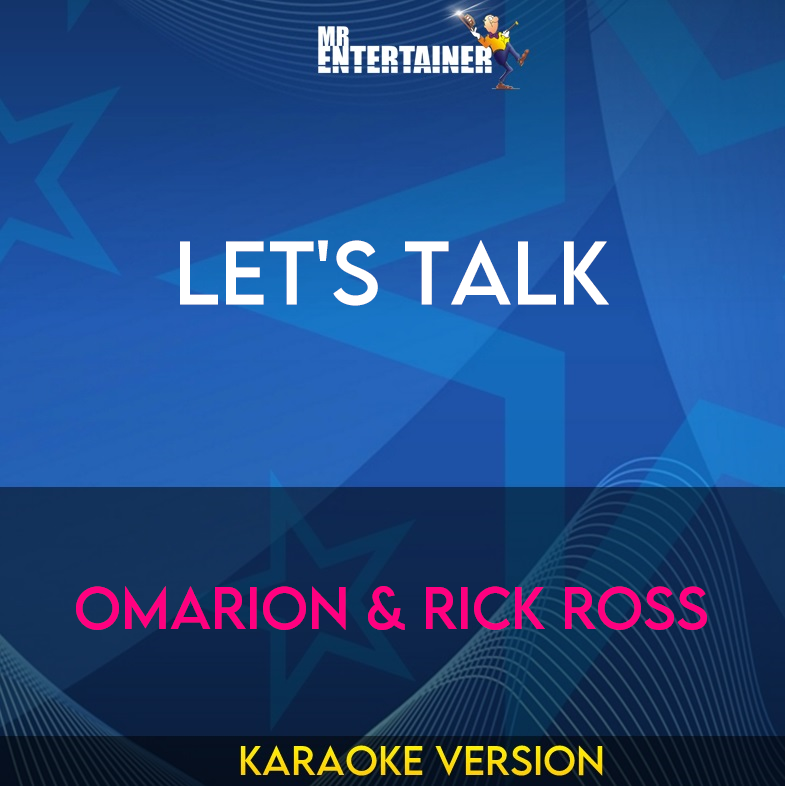 MR ENTERTAINER

LET'S TALK

OMARION & RICK ROSS

KARAOKE VERSION